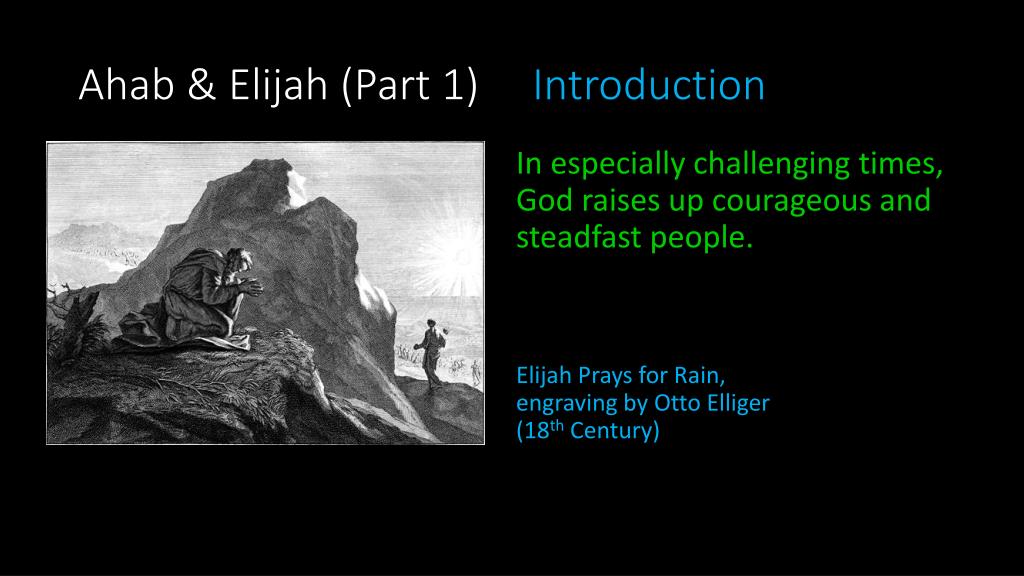 Ahab & Elijah (Part 1) Introduction

In especially challenging times, God raises up courageous and steadfast people.

Elijah Prays for Rain, engraving by Otto Elliger (18$^{th}$ Century)